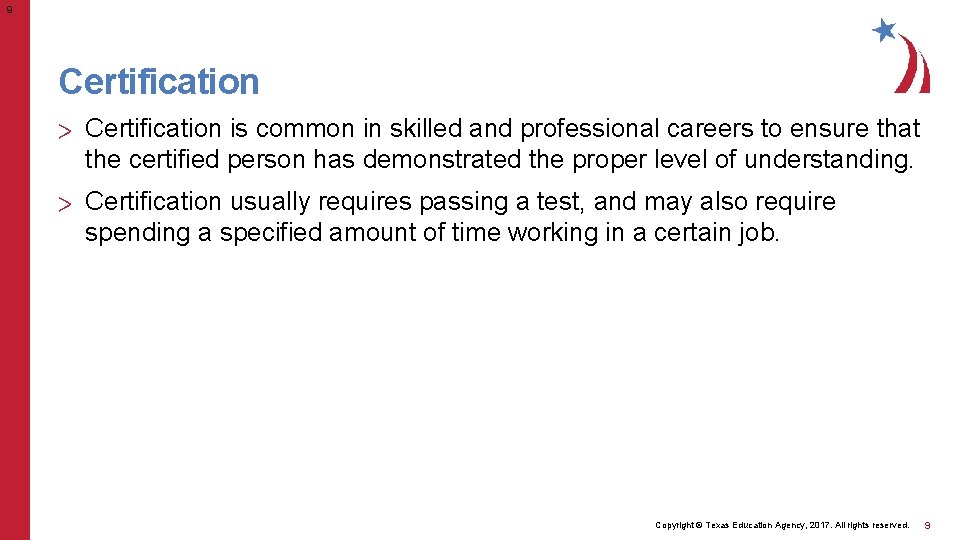 9

Certification

> Certification is common in skilled and professional careers to ensure that the certified person has demonstrated the proper level of understanding.

> Certification usually requires passing a test, and may also require spending a specified amount of time working in a certain job.

Copyright © Texas Education Agency, 2017. All rights reserved. 9